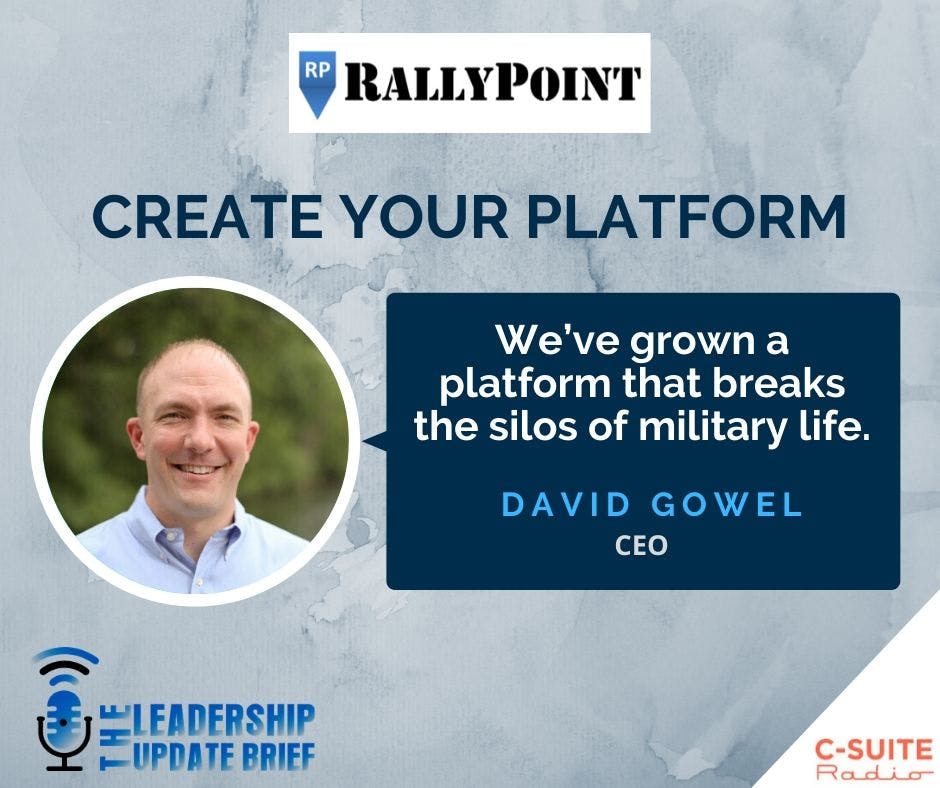 RP RALLYPOINT

CREATE YOUR PLATFORM

We've grown a platform that breaks the silos of military life.

DAVID GOWEL
CEO

THE LEADERSHIP UPDATE BRIEF

C-SUITE Radio